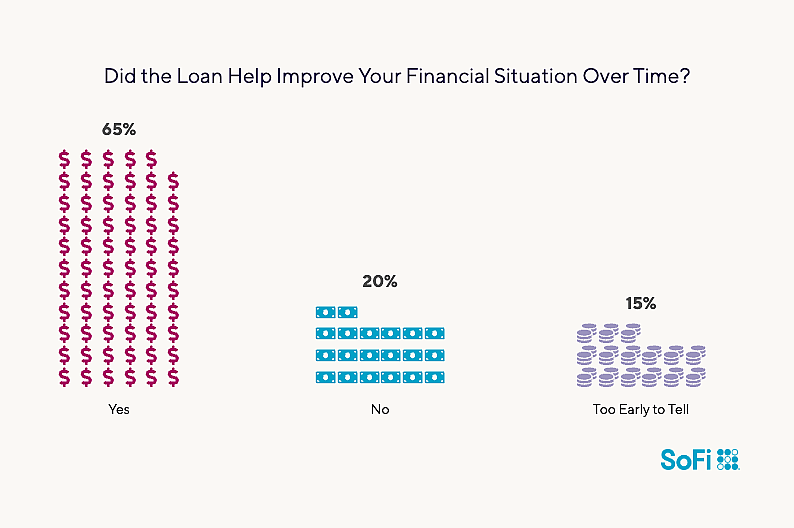 Did the Loan Help Improve Your Financial Situation Over Time?

65%

Yes

20%

No

15%

Too Early to Tell

SoFi